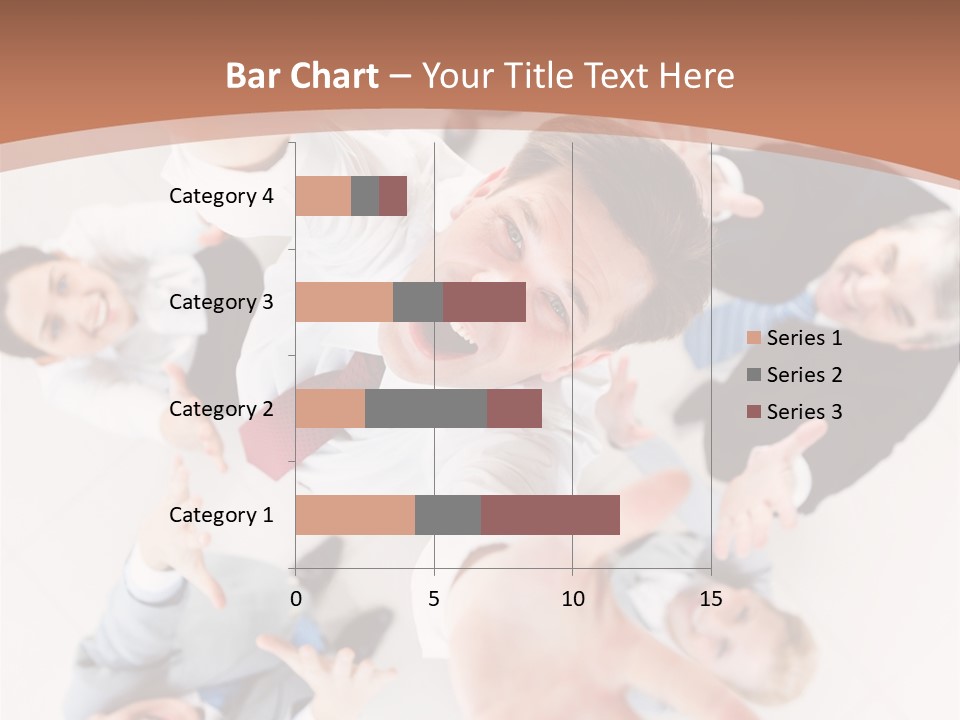 Bar Chart – Your Title Text Here

Category 4
Category 3
Category 2
Category 1

0
5
10
15

Series 1
Series 2
Series 3